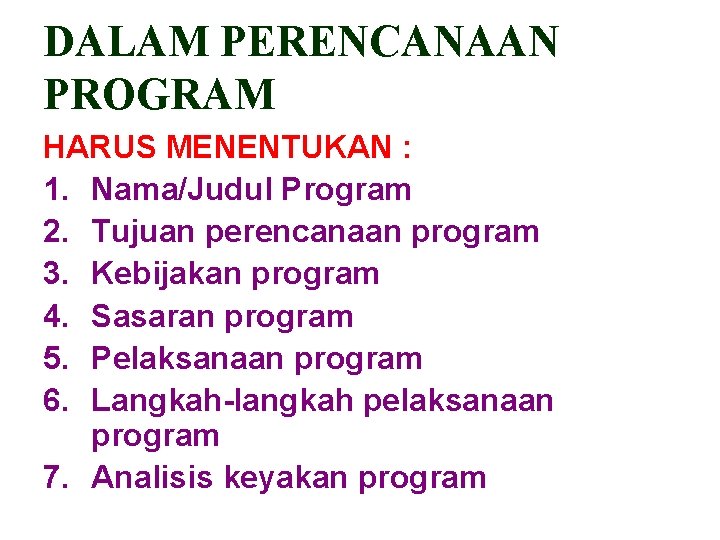 DALAM PERENCANAAN PROGRAM

HARUS MENENTUKAN :

1. Nama/Judul Program
2. Tujuan perencanaan program
3. Kebijakan program
4. Sasaran program
5. Pelaksanaan program
6. Langkah-langkah pelaksanaan program
7. Analisis keyakan program